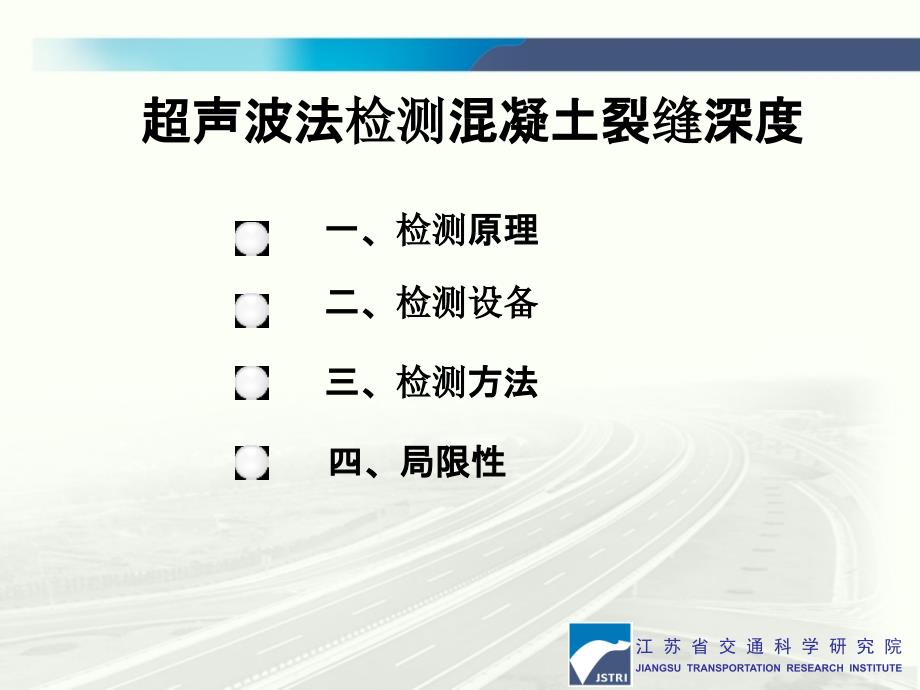 超声波法检测混凝土裂缝深度

一、检测原理

二、检测设备

三、检测方法

四、局限性

JSTRI

江苏省交通科学研究院

JIANGSU TRANSPORTATION RESEARCH INSTITUTE